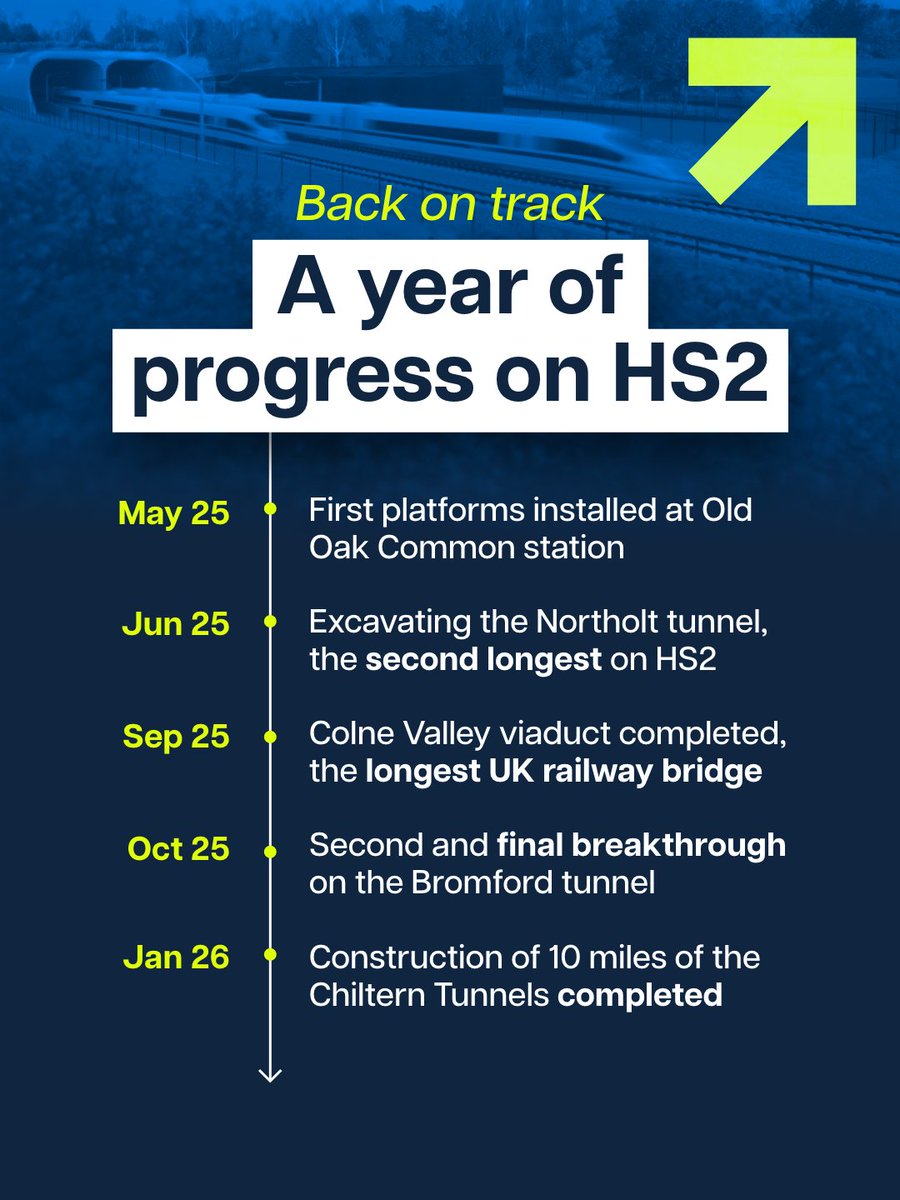 Back on track

A year of progress on HS2

May 25 First platforms installed at Old Oak Common station

Jun 25 Excavating the Northolt tunnel, the second longest on HS2

Sep 25 Colne Valley viaduct completed, the longest UK railway bridge

Oct 25 Second and final breakthrough on the Bromford tunnel

Jan 26 Construction of 10 miles of the Chiltern Tunnels completed